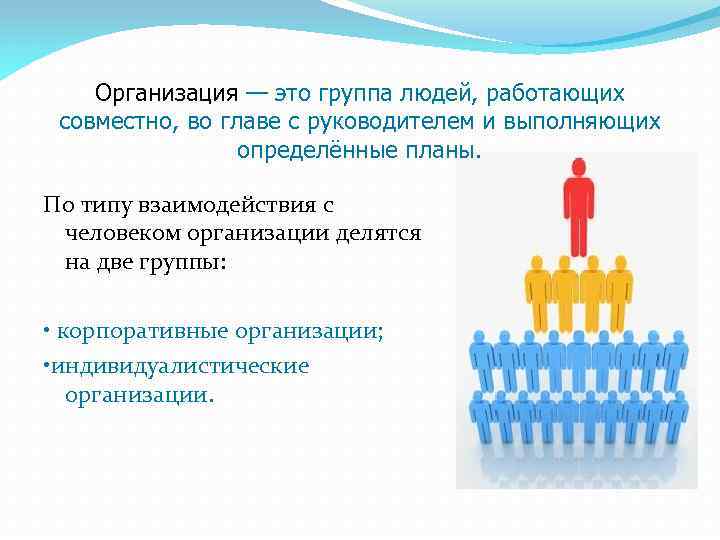 Организация — это группа людей, работающих совместно, во главе с руководителем и выполняющих определённые планы.

По типу взаимодействия с человеком организации делятся на две группы:

• корпоративные организации;

•индивидуалистические организации.